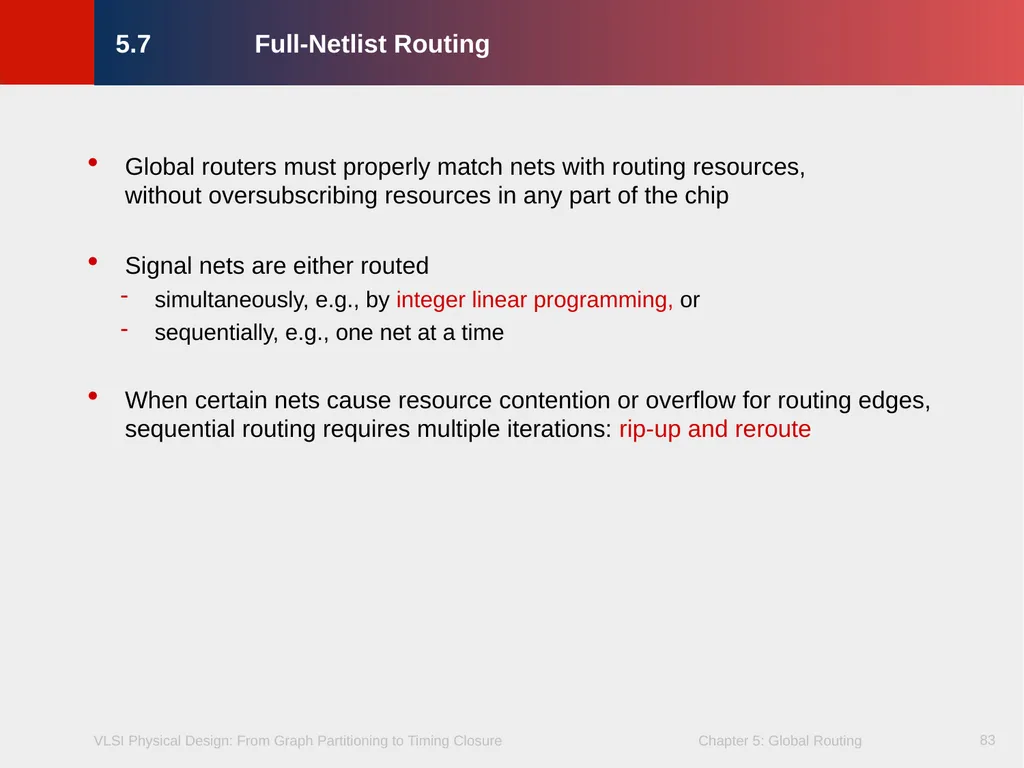 5.7 Full-Netlist Routing

• Global routers must properly match nets with routing resources, without oversubscribing resources in any part of the chip

• Signal nets are either routed
- simultaneously, e.g., by integer linear programming, or
- sequentially, e.g., one net at a time

• When certain nets cause resource contention or overflow for routing edges, sequential routing requires multiple iterations: rip-up and reroute

VLSI Physical Design: From Graph Partitioning to Timing Closure Chapter 5: Global Routing 83